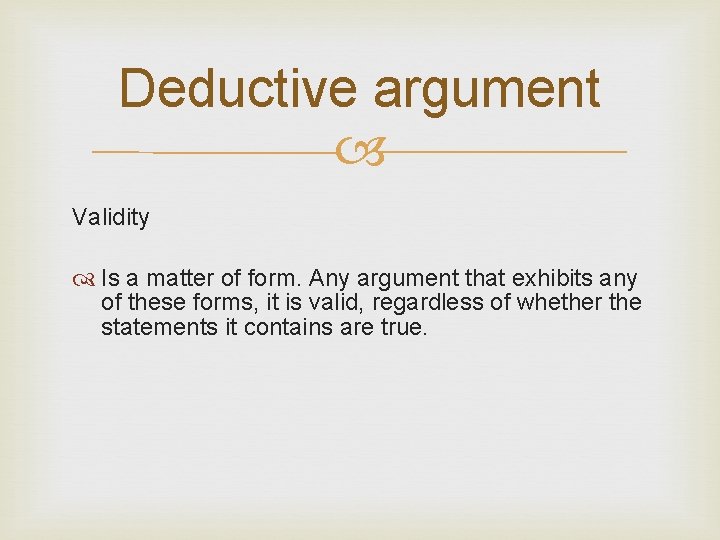 Deductive argument

Validity

Is a matter of form. Any argument that exhibits any of these forms, it is valid, regardless of whether the statements it contains are true.